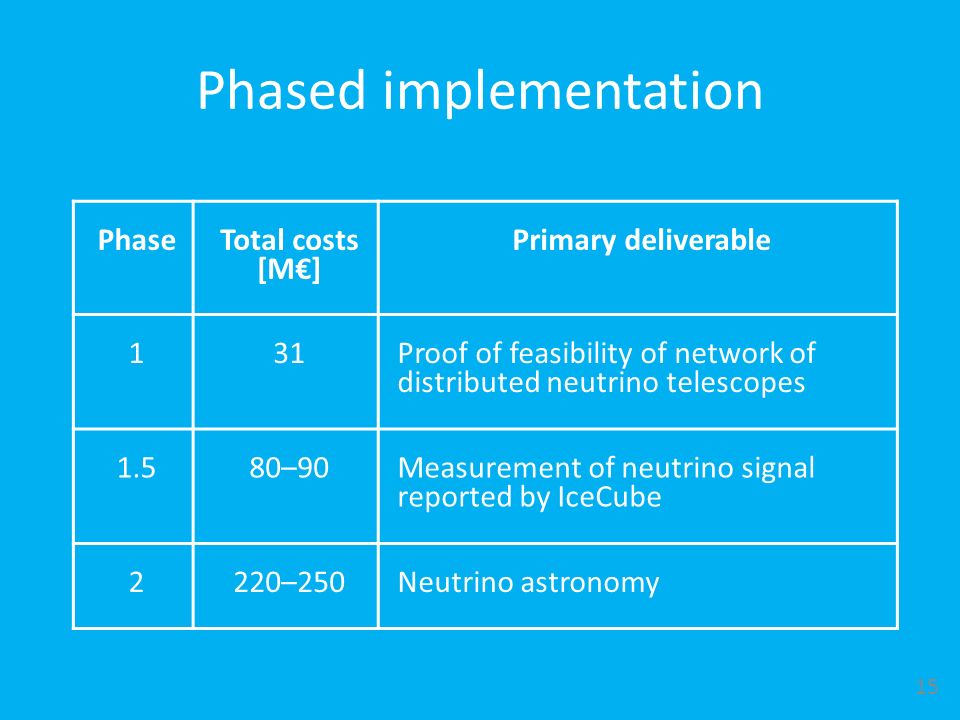 Phased implementation

| Phase | Total costs [M€] | Primary deliverable |
|---|---|---|
| 1 | 31 | Proof of feasibility of network of distributed neutrino telescopes |
| 1.5 | 80–90 | Measurement of neutrino signal reported by IceCube |
| 2 | 220–250 | Neutrino astronomy |

15